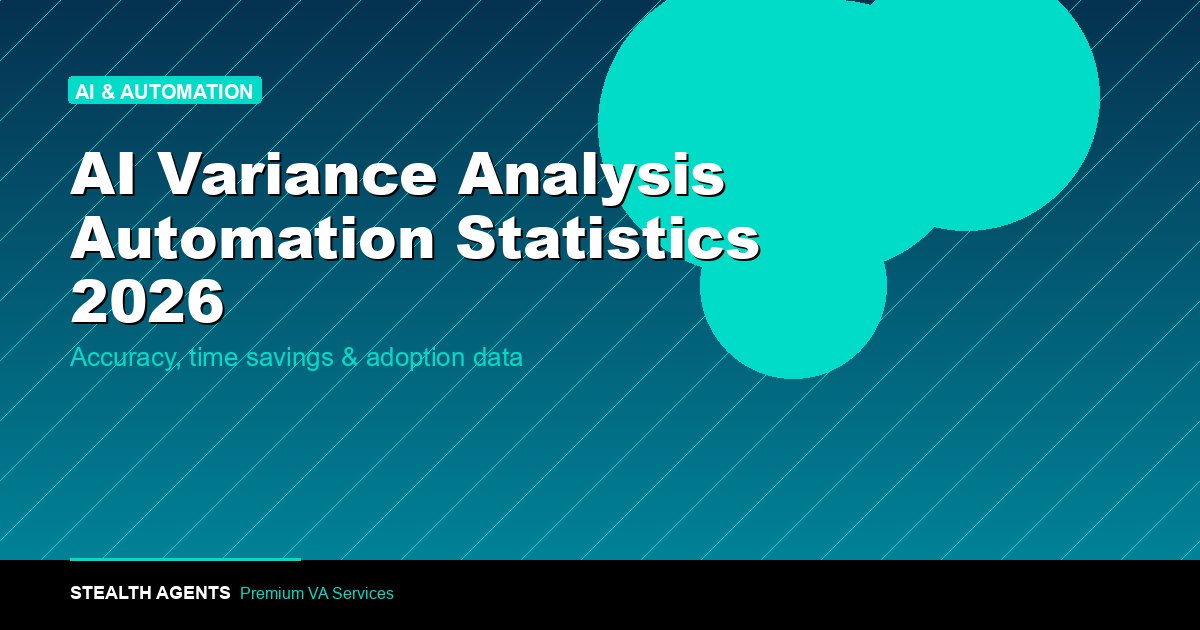 AI & AUTOMATION

AI Variance Analysis Automation Statistics 2026

Accuracy, time savings & adoption data

STEALTH AGENTS Premium VA Services